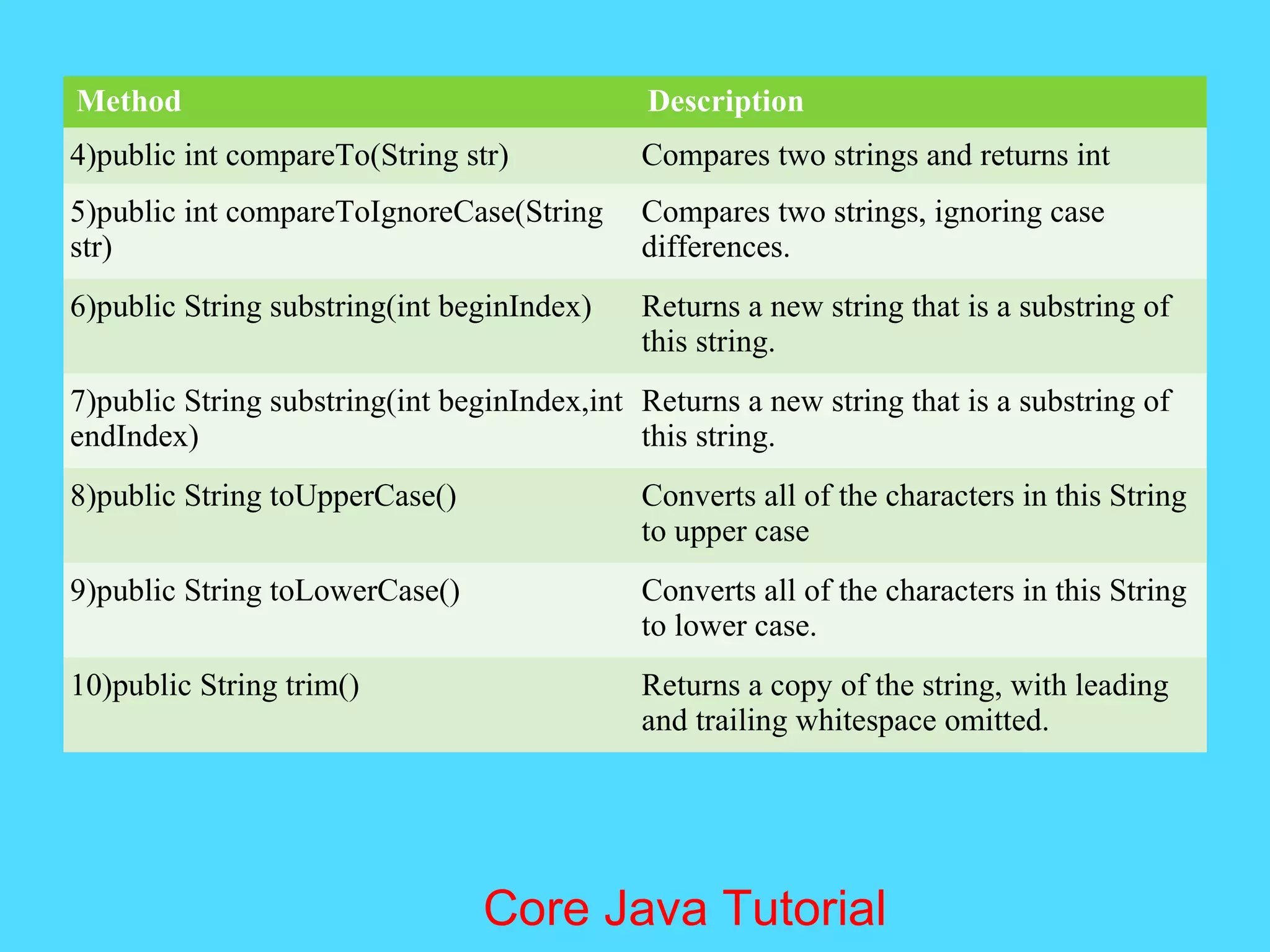 | Method | Description |
|---|---|
| 4)public int compareTo(String str) | Compares two strings and returns int |
| 5)public int compareToIgnoreCase(String str) | Compares two strings, ignoring case differences. |
| 6)public String substring(int beginIndex) | Returns a new string that is a substring of this string. |
| 7)public String substring(int beginIndex,int endIndex) | Returns a new string that is a substring of this string. |
| 8)public String toUpperCase() | Converts all of the characters in this String to upper case |
| 9)public String toLowerCase() | Converts all of the characters in this String to lower case. |
| 10)public String trim() | Returns a copy of the string, with leading and trailing whitespace omitted. |

Core Java Tutorial